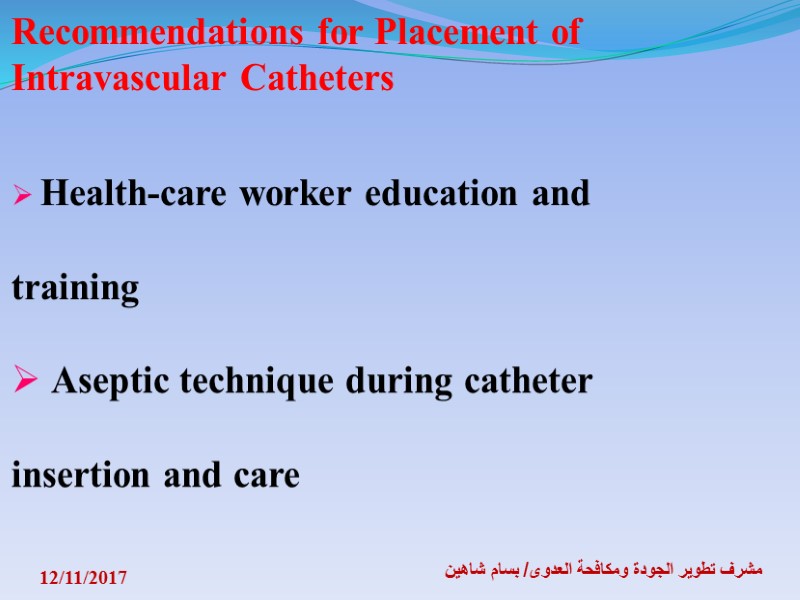 Recommendations for Placement of Intravascular Catheters

➢ Health-care worker education and training

➢ Aseptic technique during catheter insertion and care

12/11/2017

مشرف تطوير الجودة ومكافحة العدوى/ بسام شاهين